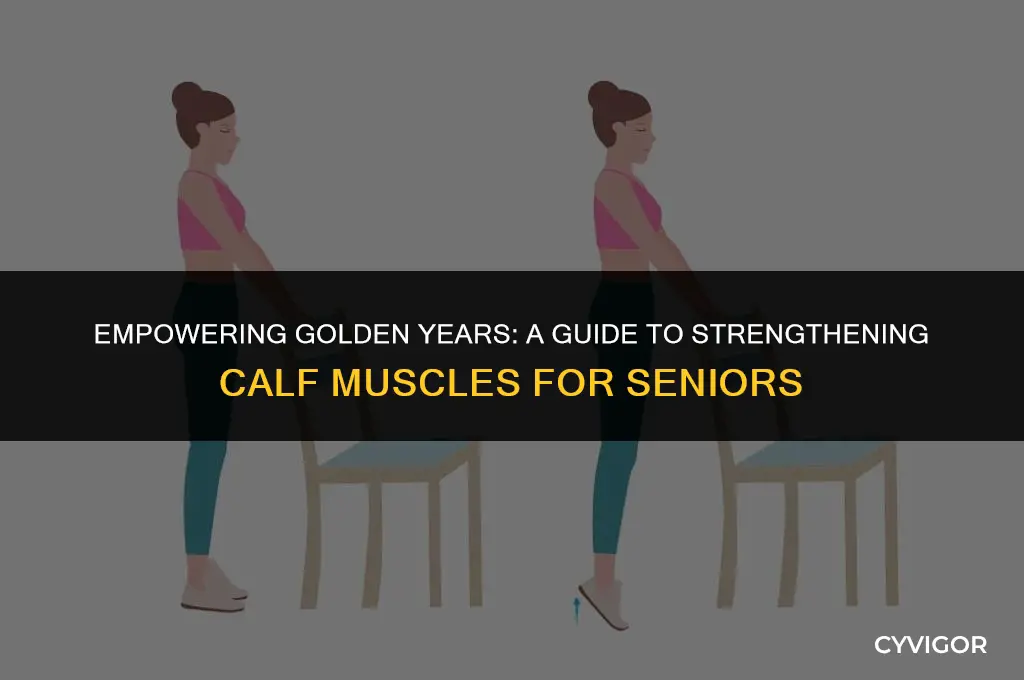 EMPOWERING GOLDEN YEARS: A GUIDE TO STRENGTHENING CALF MUSCLES FOR SENIORS

CYVIGOR